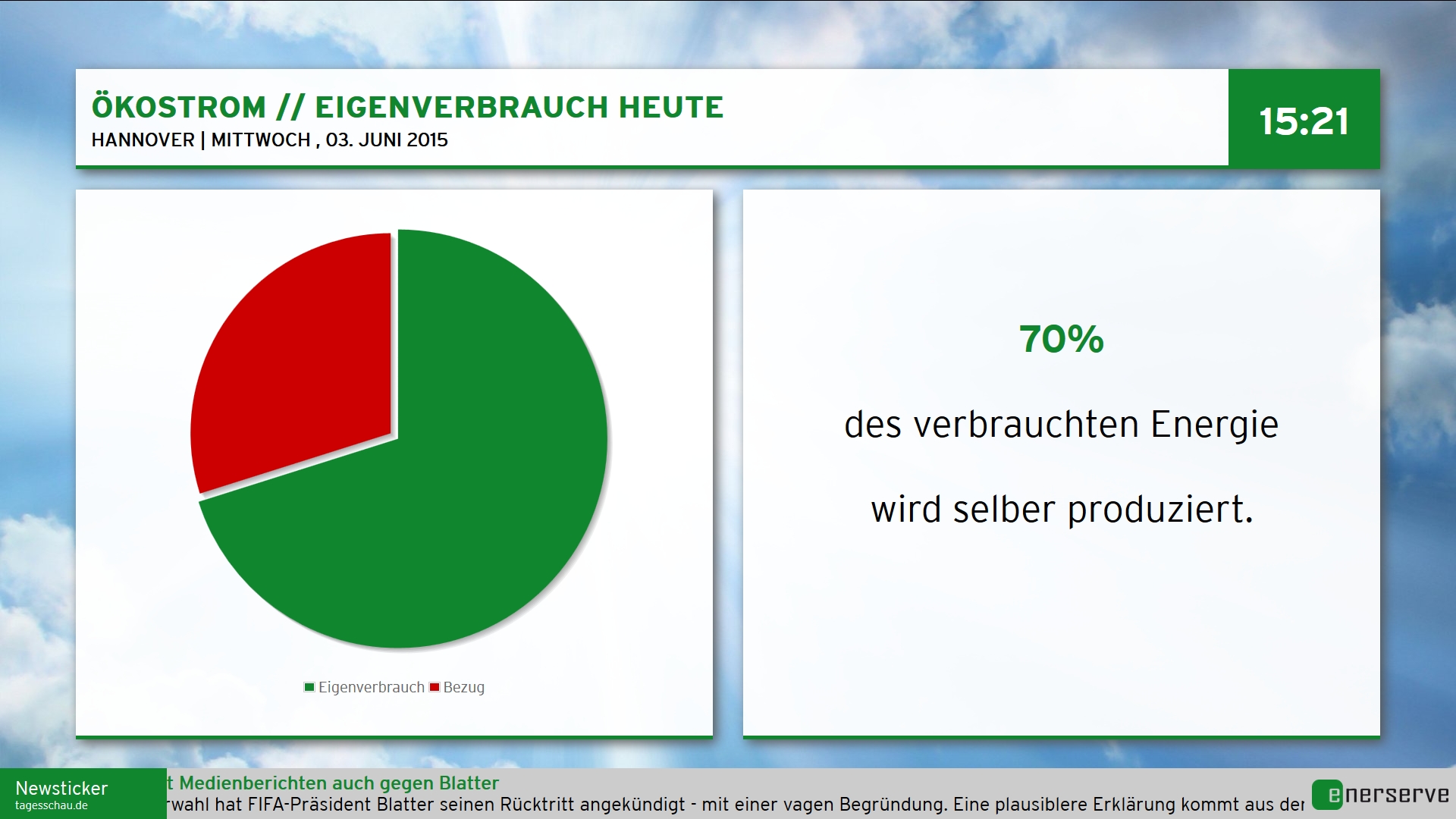 ÖKOSTROM // EIGENVERBRAUCH HEUTE
HANNOVER | MITTWOCH , 03. JUNI 2015

15:21

Eigenverbrauch Bezug

70%

des verbrauchten Energie

wird selber produziert.

Newsticker
tagesschau.de

t Medienberichten auch gegen Blatter
rwahl hat FIFA-Präsident Blatter seinen Rücktritt angekündigt - mit einer vagen Begründung. Eine plausiblere Erklärung kommt aus der

enerserve